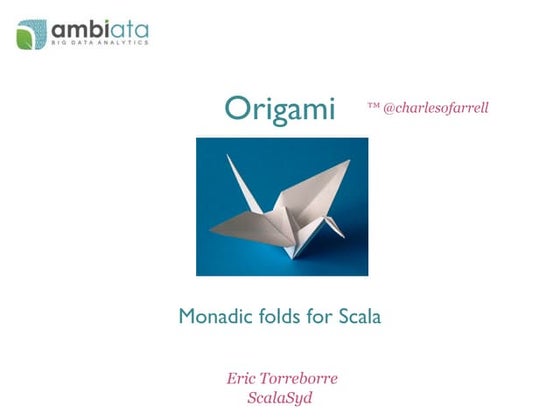 ambiata
BIG DATA ANALYTICS

Origami

™ @charlesofarrell

Monadic folds for Scala

Eric Torreborre
ScalaSyd